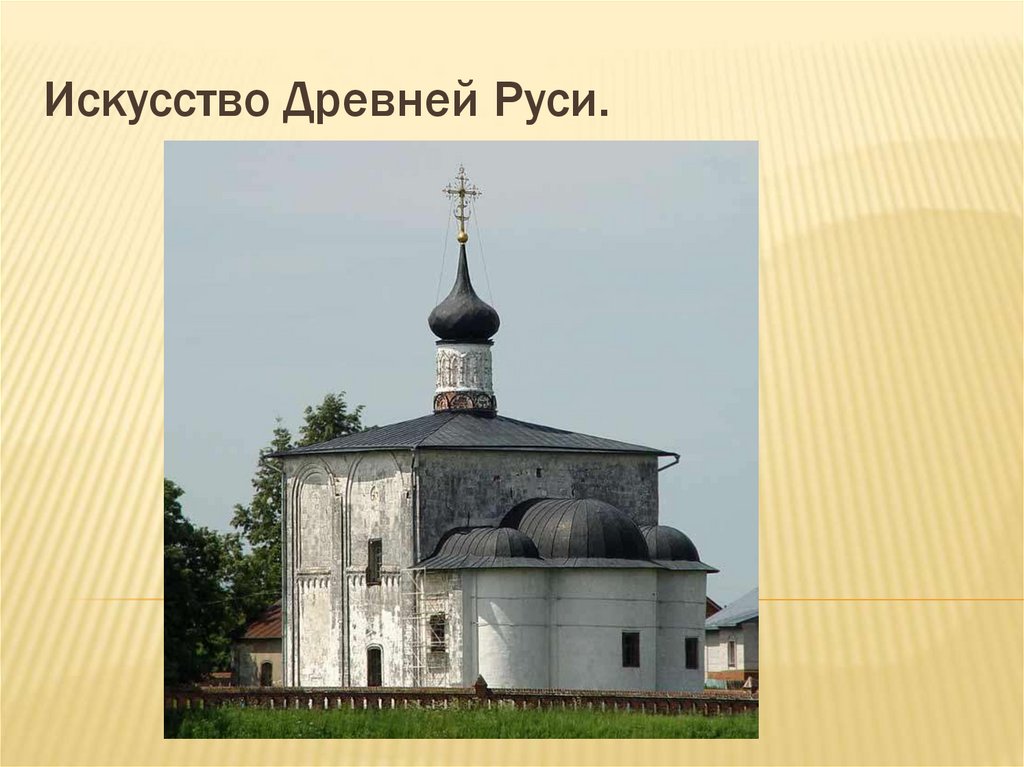 Искусство Древней Руси.